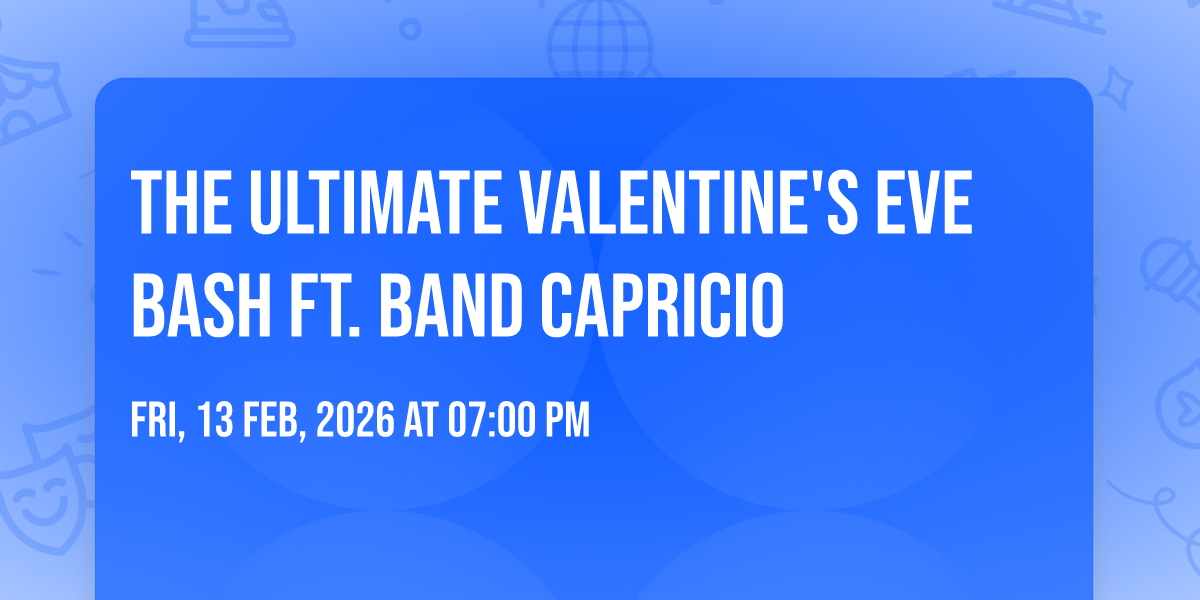 THE ULTIMATE VALENTINE'S EVE BASH FT. BAND CAPRICIO

FRI, 13 FEB, 2026 AT 07:00 PM